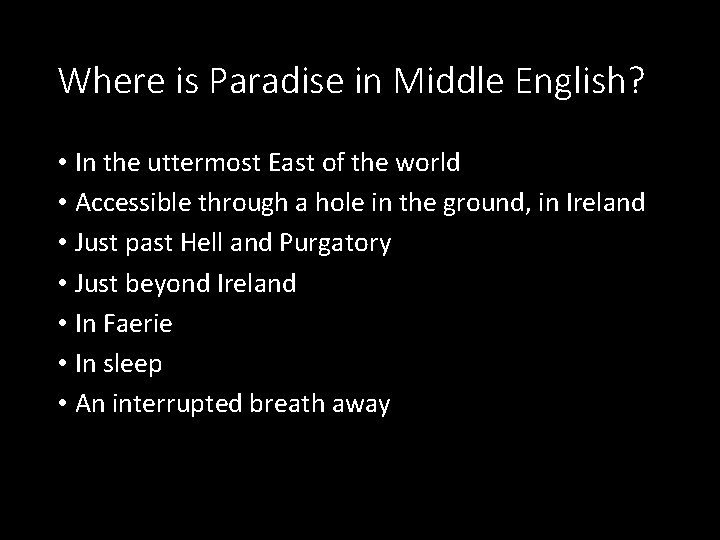 Where is Paradise in Middle English?

• In the uttermost East of the world
• Accessible through a hole in the ground, in Ireland
• Just past Hell and Purgatory
• Just beyond Ireland
• In Faerie
• In sleep
• An interrupted breath away